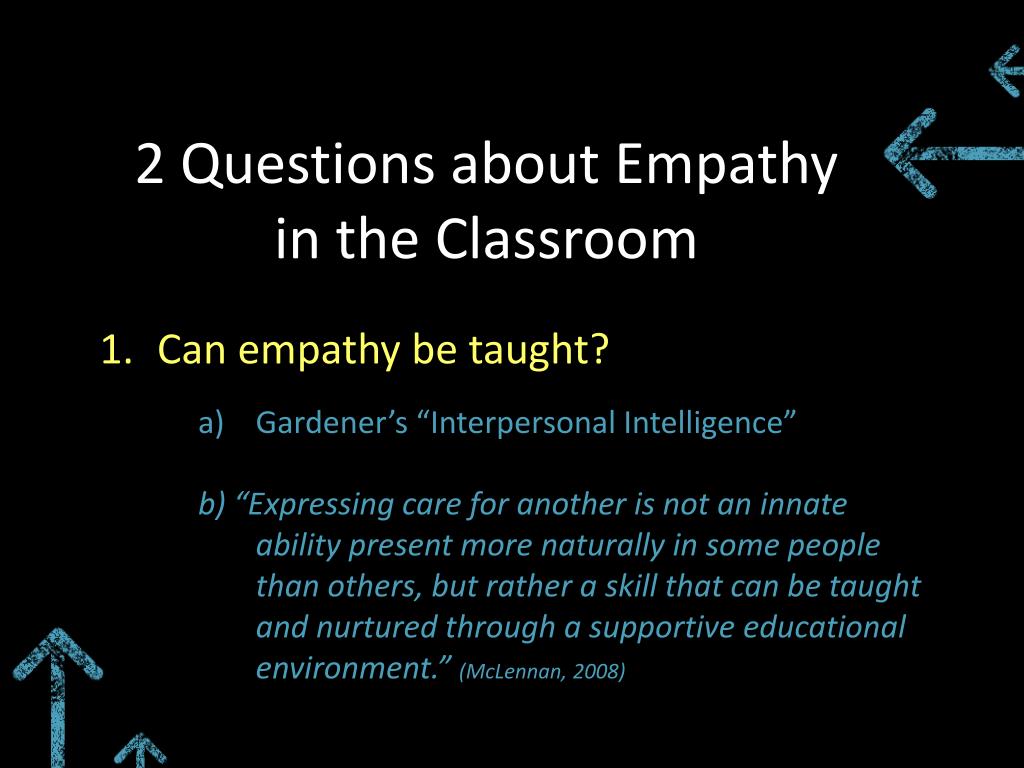 2 Questions about Empathy in the Classroom

1. Can empathy be taught?

a) Gardener’s “Interpersonal Intelligence”

b) “Expressing care for another is not an innate ability present more naturally in some people than others, but rather a skill that can be taught and nurtured through a supportive educational environment.” (McLennan, 2008)